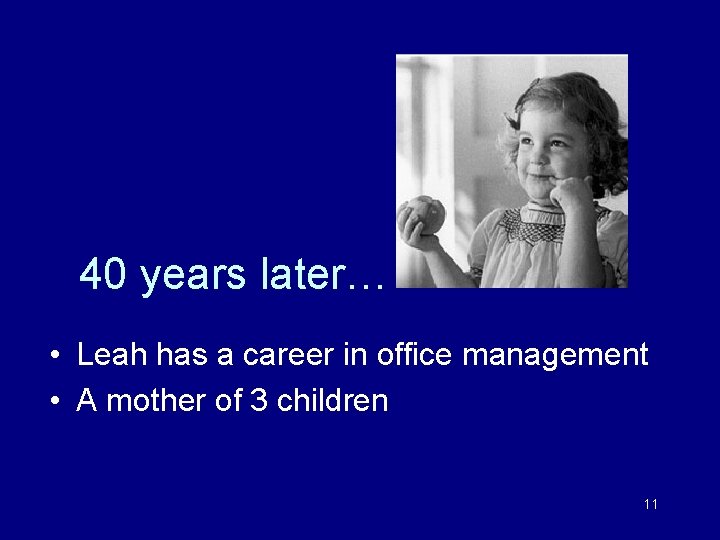 40 years later…

• Leah has a career in office management
• A mother of 3 children

11